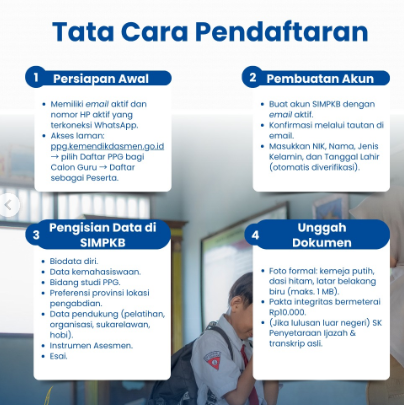 Tata Cara Pendaftaran

1 Persiapan Awal

- Memiliki email aktif dan nomor HP aktif yang terkoneksi WhatsApp.
- Akses laman: ppg.kemendikdasmen.go.id → pilih Daftar PPG bagi Calon Guru → Daftar sebagai Peserta.

2 Pembuatan Akun

- Buat akun SIMPKB dengan email aktif.
- Konfirmasi melalui tautan di email.
- Masukkan NIK, Nama, Jenis Kelamin, dan Tanggal Lahir (otomatis diverifikasi).

3 Pengisian Data di SIMPKB

- Biodata diri.
- Data kemahasiswaan.
- Bidang studi PPG.
- Preferensi provinsi lokasi pengabdian.
- Data pendukung (pelatihan, organisasi, sukarelawan, hobi).
- Instrumen Asesmen.
- Esai.

4 Unggah Dokumen

- Foto formal: kemeja putih, dasi hitam, latar belakang biru (maks. 1 MB).
- Pakta integritas bermeterai Rp10.000.
- (Jika lulusan luar negeri) SK Penyetaraan Ijazah & transkrip asli.